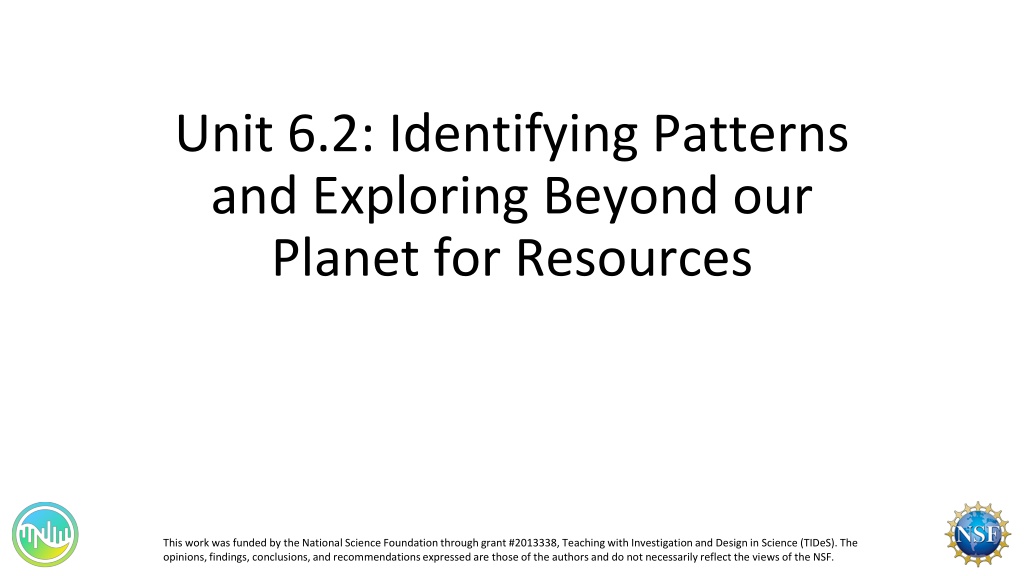 Unit 6.2: Identifying Patterns and Exploring Beyond our Planet for Resources

This work was funded by the National Science Foundation through grant #2013338, Teaching with Investigation and Design in Science (TIDeS). The opinions, findings, conclusions, and recommendations expressed are those of the authors and do not necessarily reflect the views of the NSF.

NSF